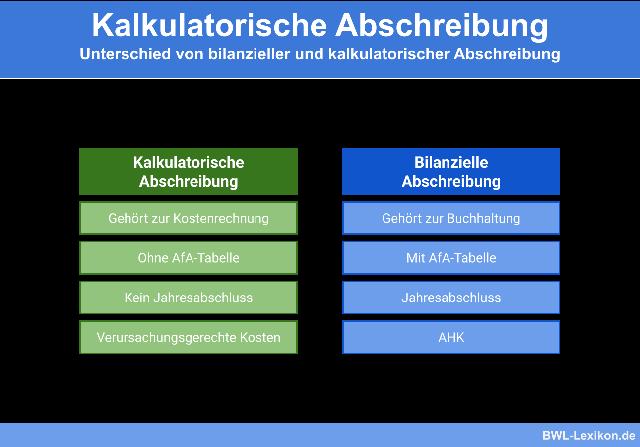 Kalkulatorische Abschreibung
Unterschied von bilanzieller und kalkulatorischer Abschreibung

Kalkulatorische Abschreibung

Gehört zur Kostenrechnung

Ohne AfA-Tabelle

Kein Jahresabschluss

Verursachungsgerechte Kosten

Bilanzielle Abschreibung

Gehört zur Buchhaltung

Mit AfA-Tabelle

Jahresabschluss

AHK

BWL-Lexikon.de